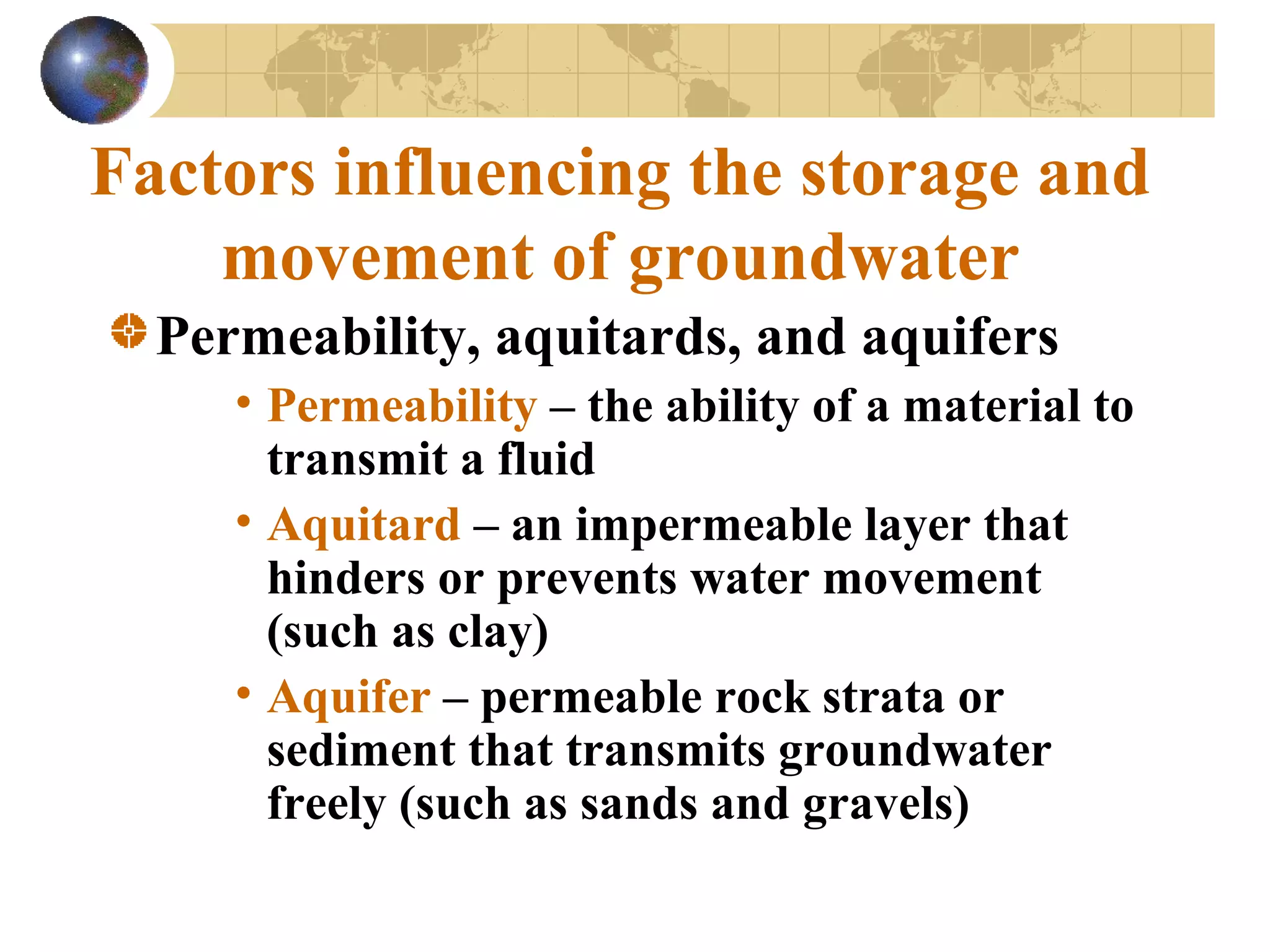 Factors influencing the storage and movement of groundwater

Permeability, aquitards, and aquifers

• Permeability – the ability of a material to transmit a fluid

• Aquitard – an impermeable layer that hinders or prevents water movement (such as clay)

• Aquifer – permeable rock strata or sediment that transmits groundwater freely (such as sands and gravels)